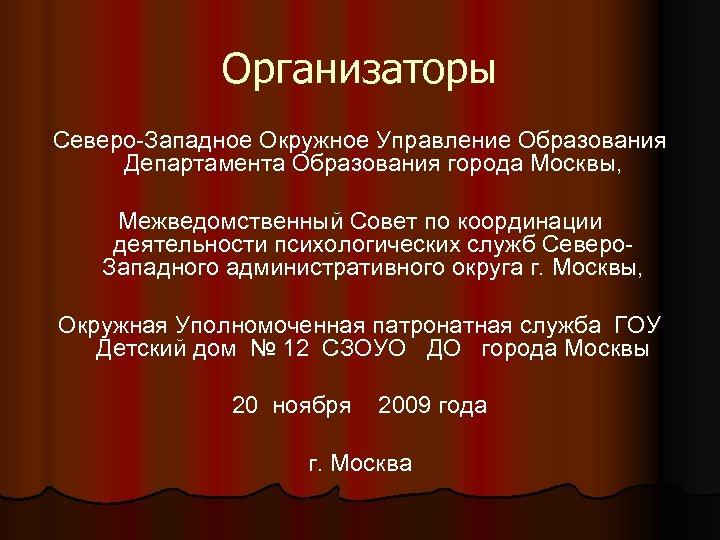 Организаторы

Северо-Западное Окружное Управление Образования Департамента Образования города Москвы,

Межведомственный Совет по координации деятельности психологических служб Северо-Западного административного округа г. Москвы,

Окружная Уполномоченная патронатная служба ГОУ Детский дом № 12 СЗОУО ДО города Москвы

20 ноября 2009 года

г. Москва